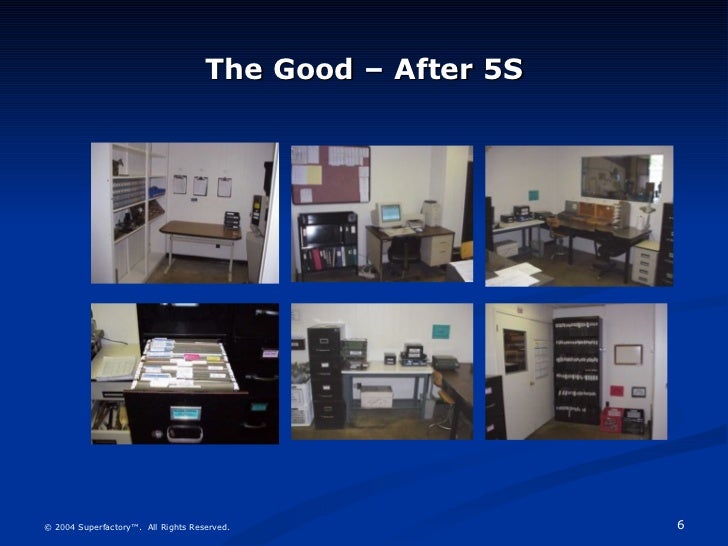 The Good – After 5S

© 2004 Superfactory™. All Rights Reserved.

6